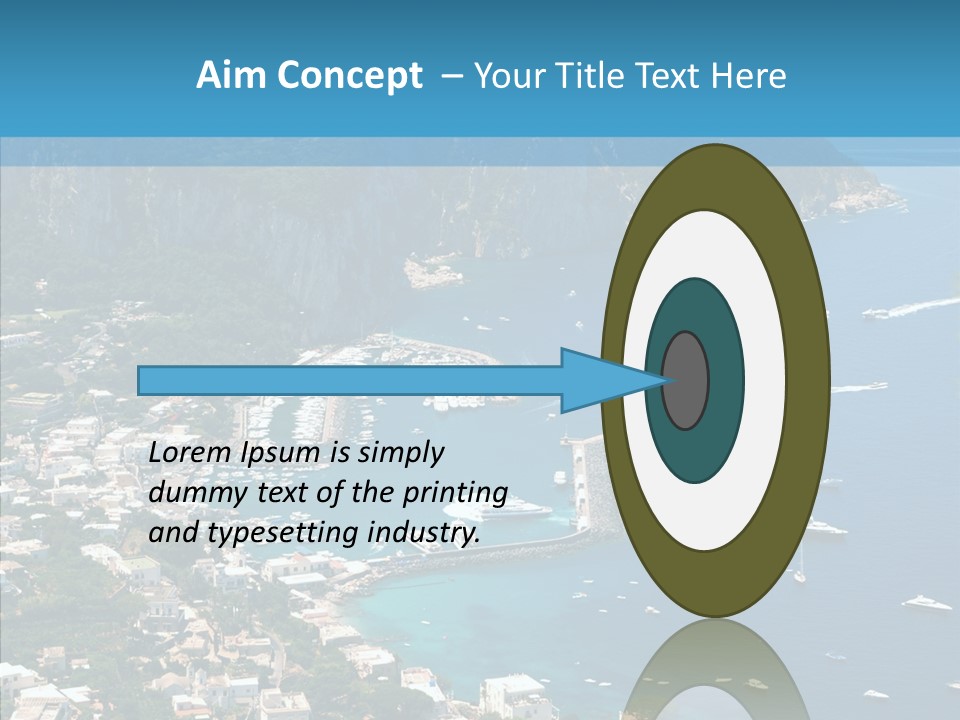 Aim Concept – Your Title Text Here

Lorem Ipsum is simply dummy text of the printing and typesetting industry.